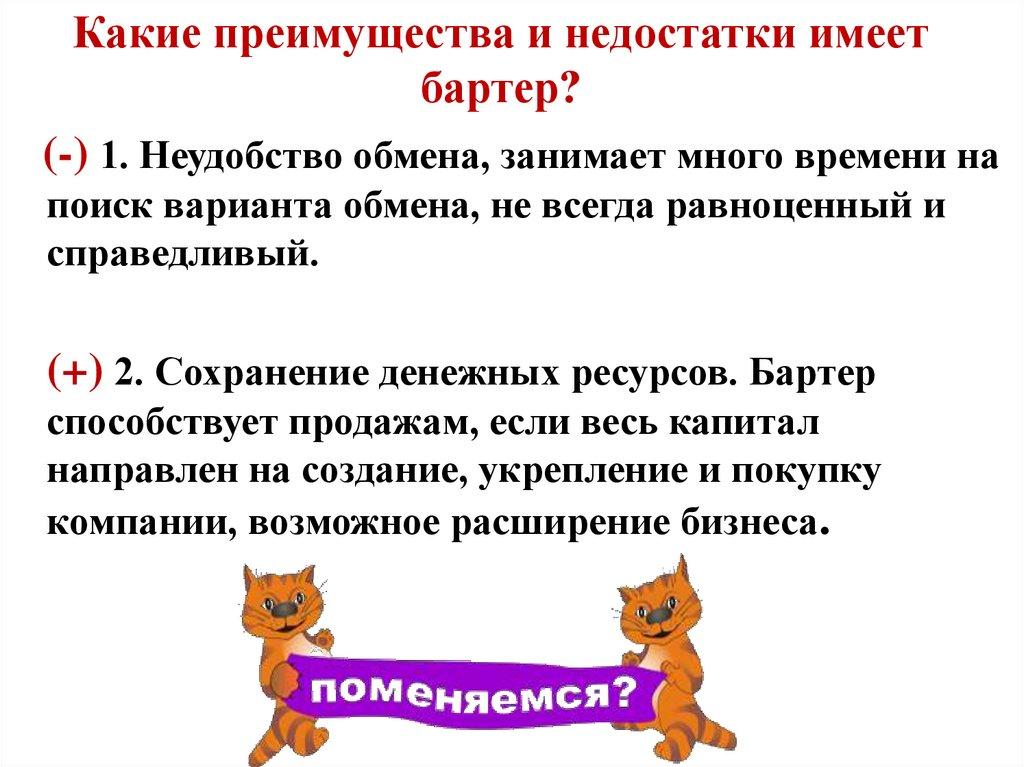 Какие преимущества и недостатки имеет бартер?

(-) 1. Неудобство обмена, занимает много времени на поиск варианта обмена, не всегда равноценный и справедливый.

(+) 2. Сохранение денежных ресурсов. Бартер способствует продажам, если весь капитал направлен на создание, укрепление и покупку компании, возможное расширение бизнеса.

поменяемся?